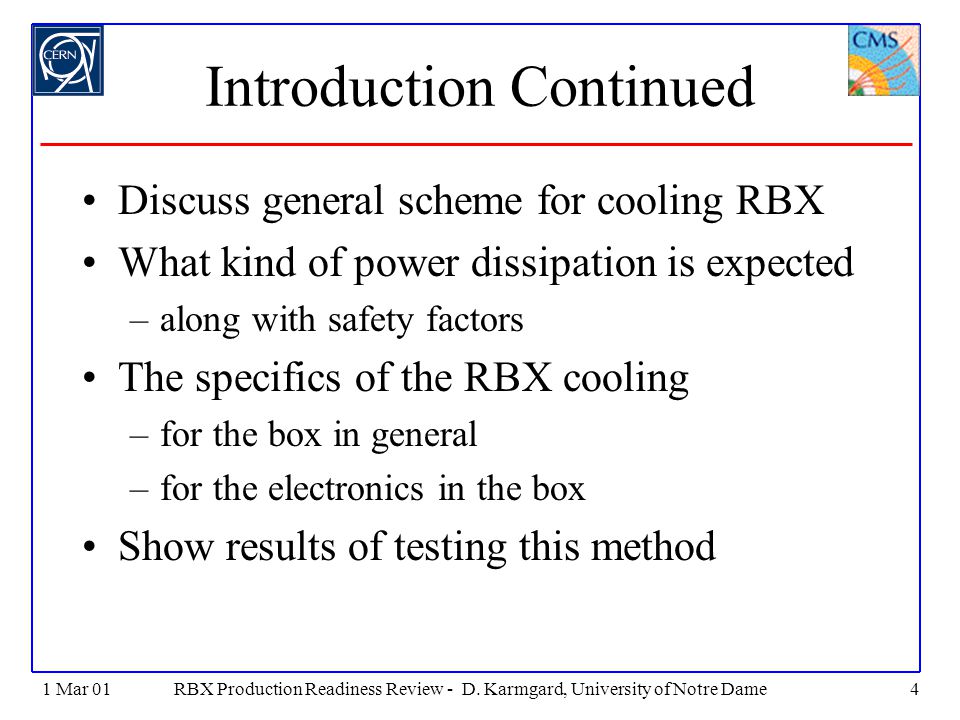 CERN

CMS

Introduction Continued

• Discuss general scheme for cooling RBX
• What kind of power dissipation is expected
– along with safety factors
• The specifics of the RBX cooling
– for the box in general
– for the electronics in the box
• Show results of testing this method

1 Mar 01 RBX Production Readiness Review - D. Karmgard, University of Notre Dame 4